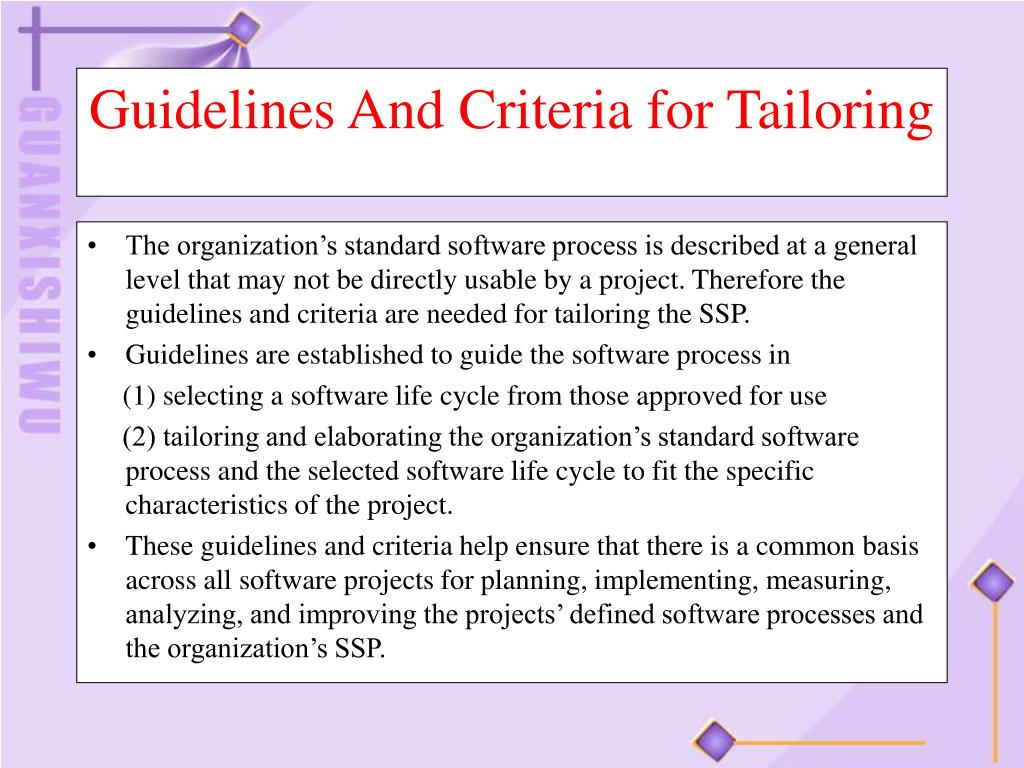 GUANXISHIWU

Guidelines And Criteria for Tailoring

• The organization’s standard software process is described at a general level that may not be directly usable by a project. Therefore the guidelines and criteria are needed for tailoring the SSP.
• Guidelines are established to guide the software process in
(1) selecting a software life cycle from those approved for use
(2) tailoring and elaborating the organization’s standard software process and the selected software life cycle to fit the specific characteristics of the project.
• These guidelines and criteria help ensure that there is a common basis across all software projects for planning, implementing, measuring, analyzing, and improving the projects’ defined software processes and the organization’s SSP.